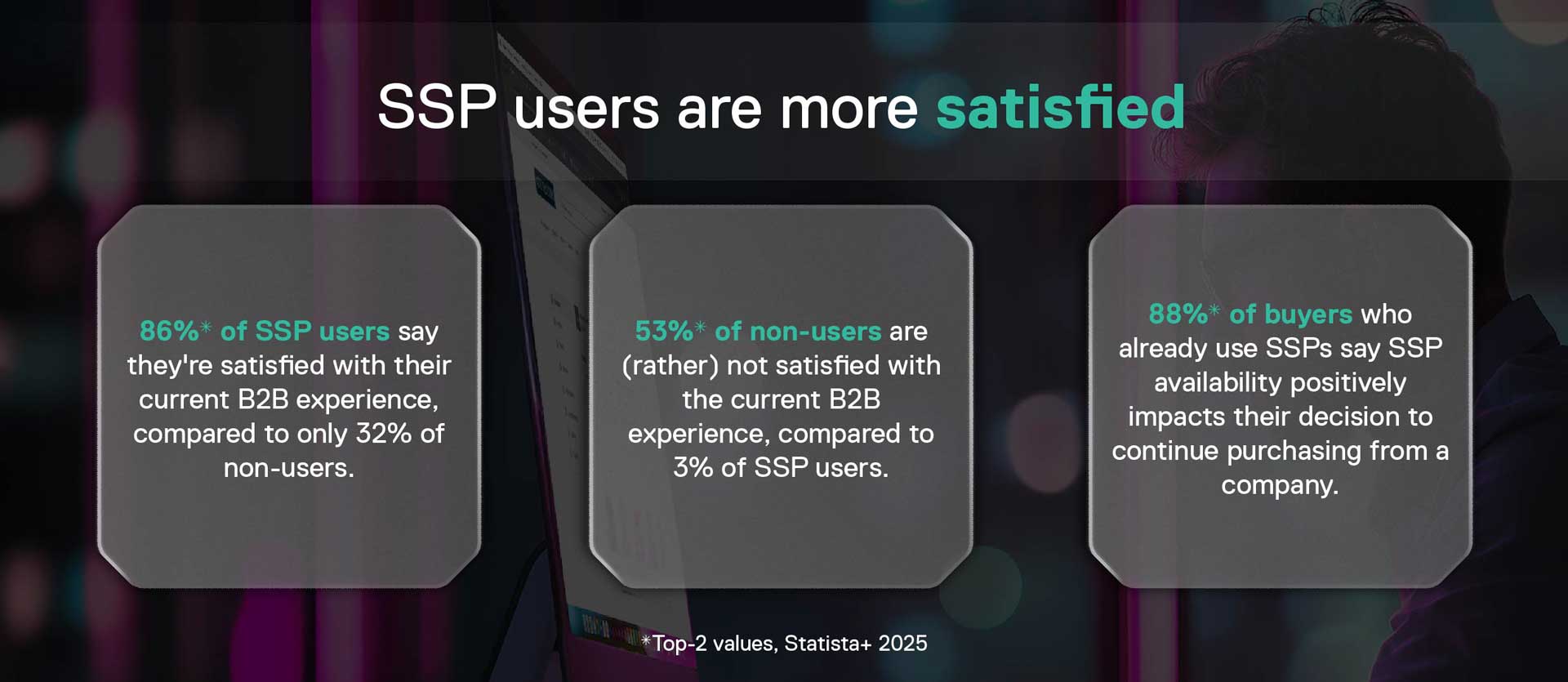 SSP users are more satisfied

86%* of SSP users say they're satisfied with their current B2B experience, compared to only 32% of non-users.

53%* of non-users are (rather) not satisfied with the current B2B experience, compared to 3% of SSP users.

88%* of buyers who already use SSPs say SSP availability positively impacts their decision to continue purchasing from a company.

*Top-2 values, Statista+ 2025